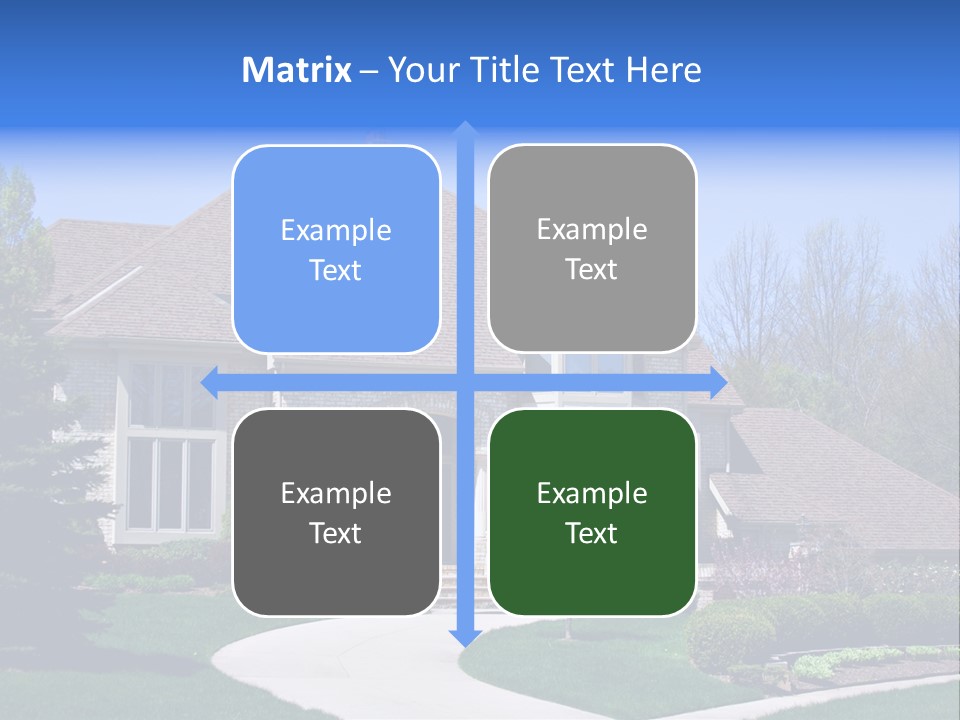 Matrix – Your Title Text Here

Example Text

Example Text

Example Text

Example Text